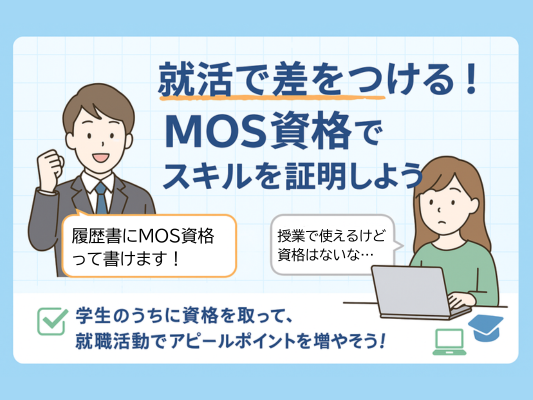 就活で差をつける！
MOS資格で
スキルを証明しよう

履歴書にMOS資格って書けます！

授業で使えるけど資格はないな…

学生のうちに資格を取って、
就職活動でアピールポイントを増やそう！